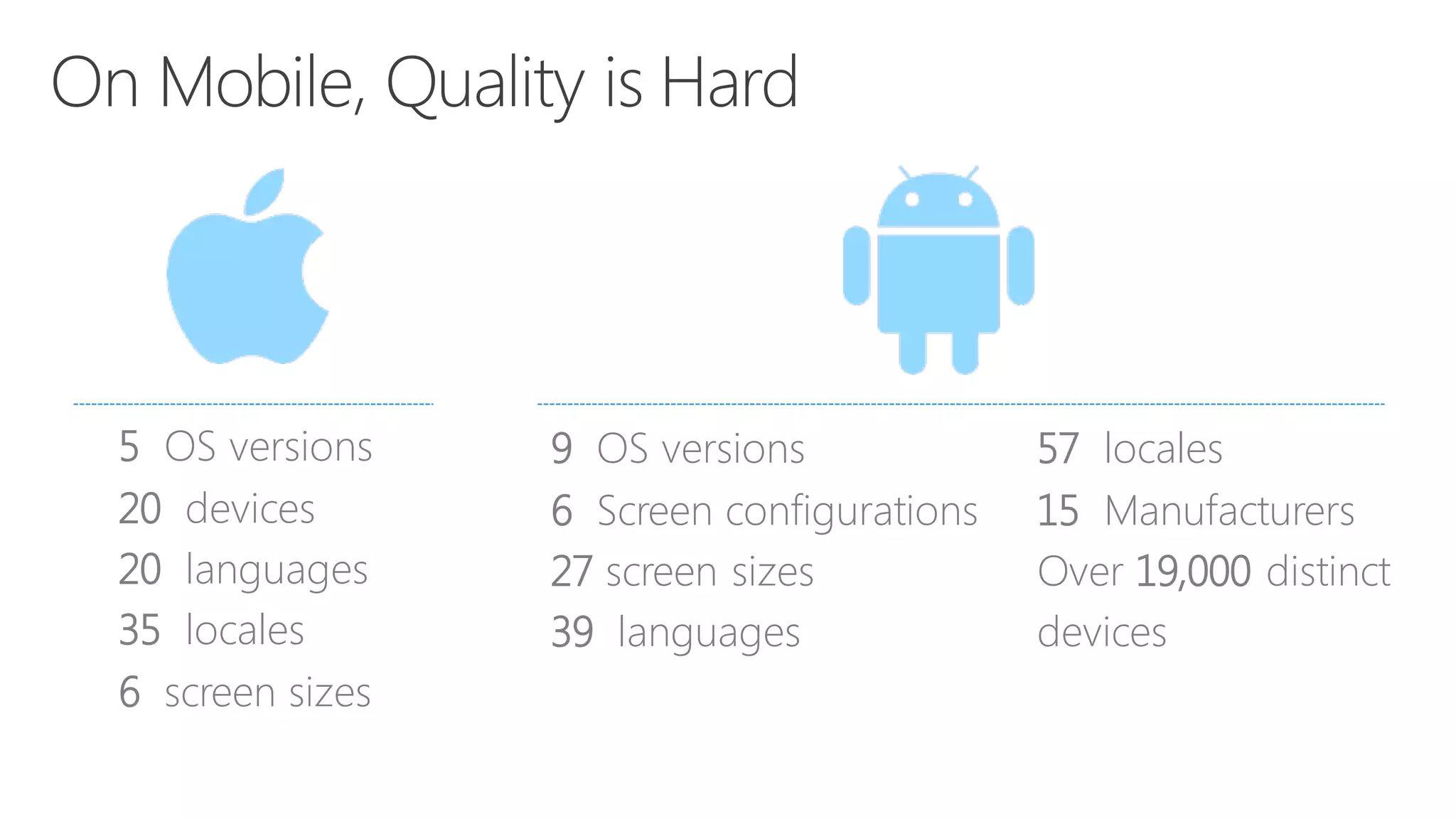 On Mobile, Quality is Hard

5 OS versions
20 devices
20 languages
35 locales
6 screen sizes

9 OS versions
6 Screen configurations
27 screen sizes
39 languages

57 locales
15 Manufacturers
Over 19,000 distinct devices